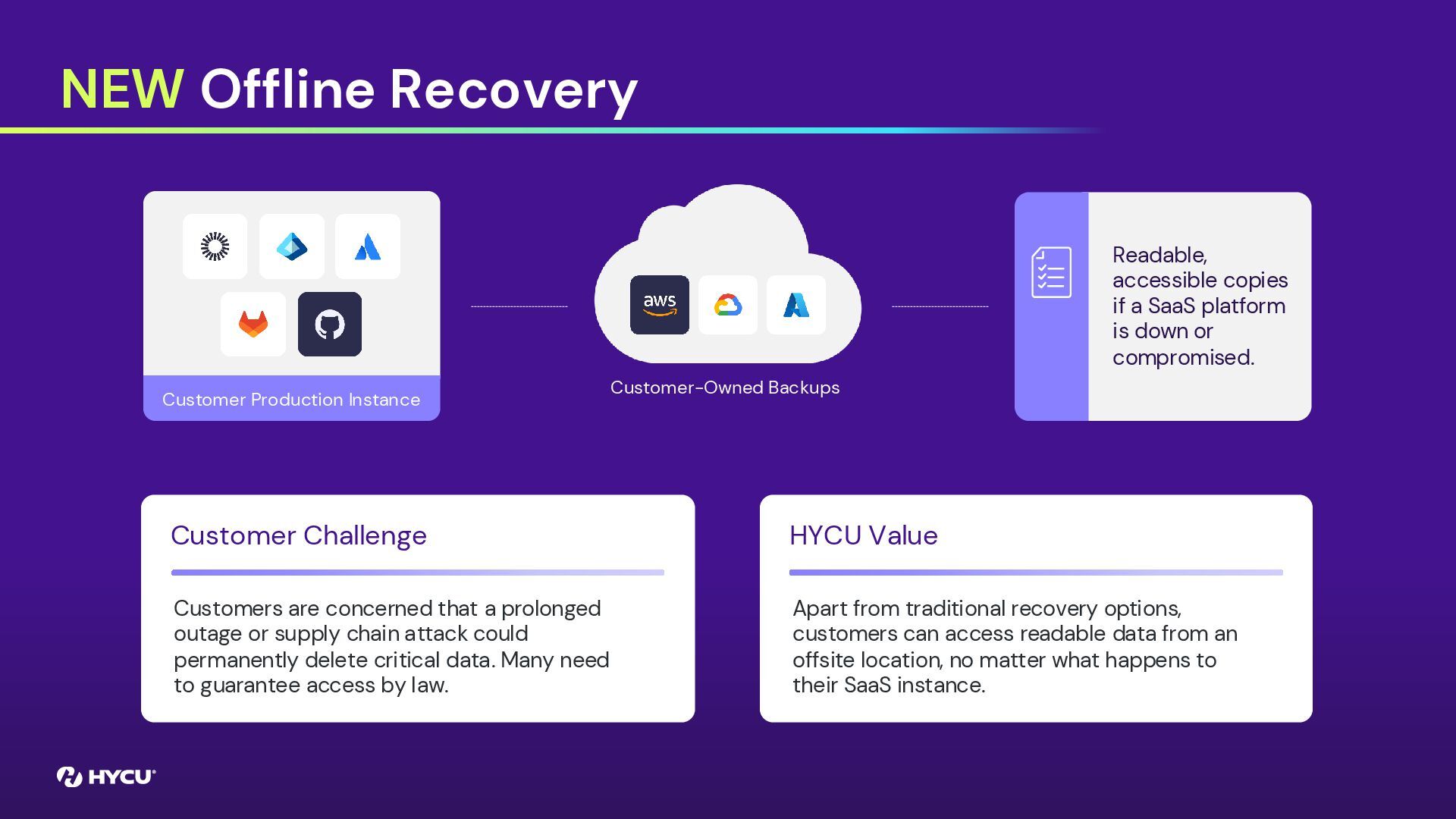 NEW Offline Recovery

Customer Production Instance

aws

Customer-Owned Backups

Readable, accessible copies if a SaaS platform is down or compromised.

Customer Challenge

Customers are concerned that a prolonged outage or supply chain attack could permanently delete critical data. Many need to guarantee access by law.

HYCU Value

Apart from traditional recovery options, customers can access readable data from an offsite location, no matter what happens to their SaaS instance.

HYCU